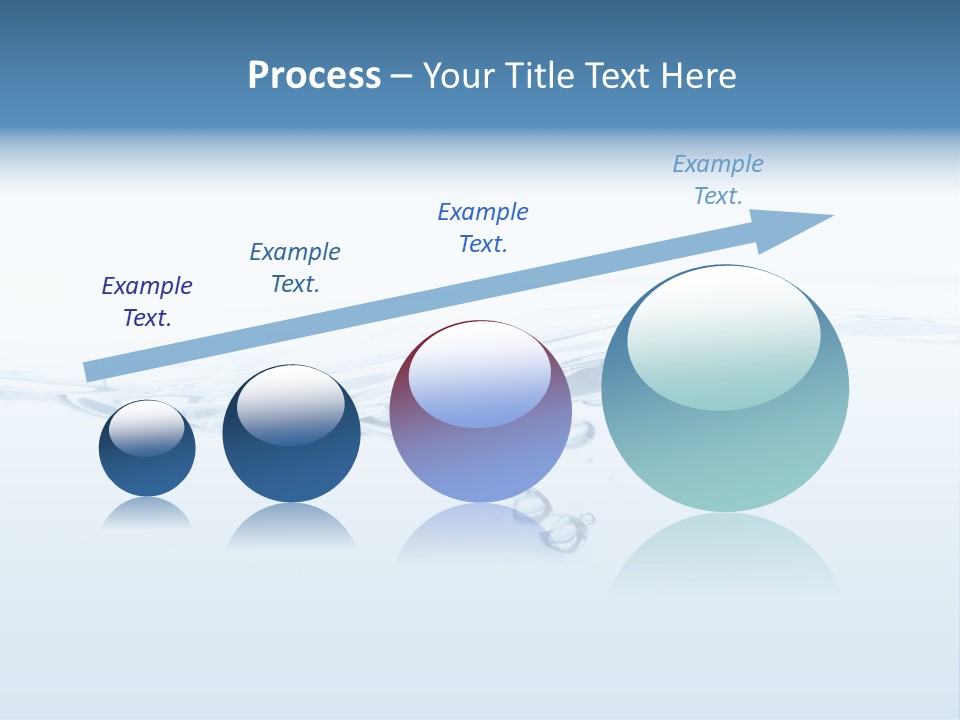 Process – Your Title Text Here

Example Text.

Example Text.

Example Text.

Example Text.